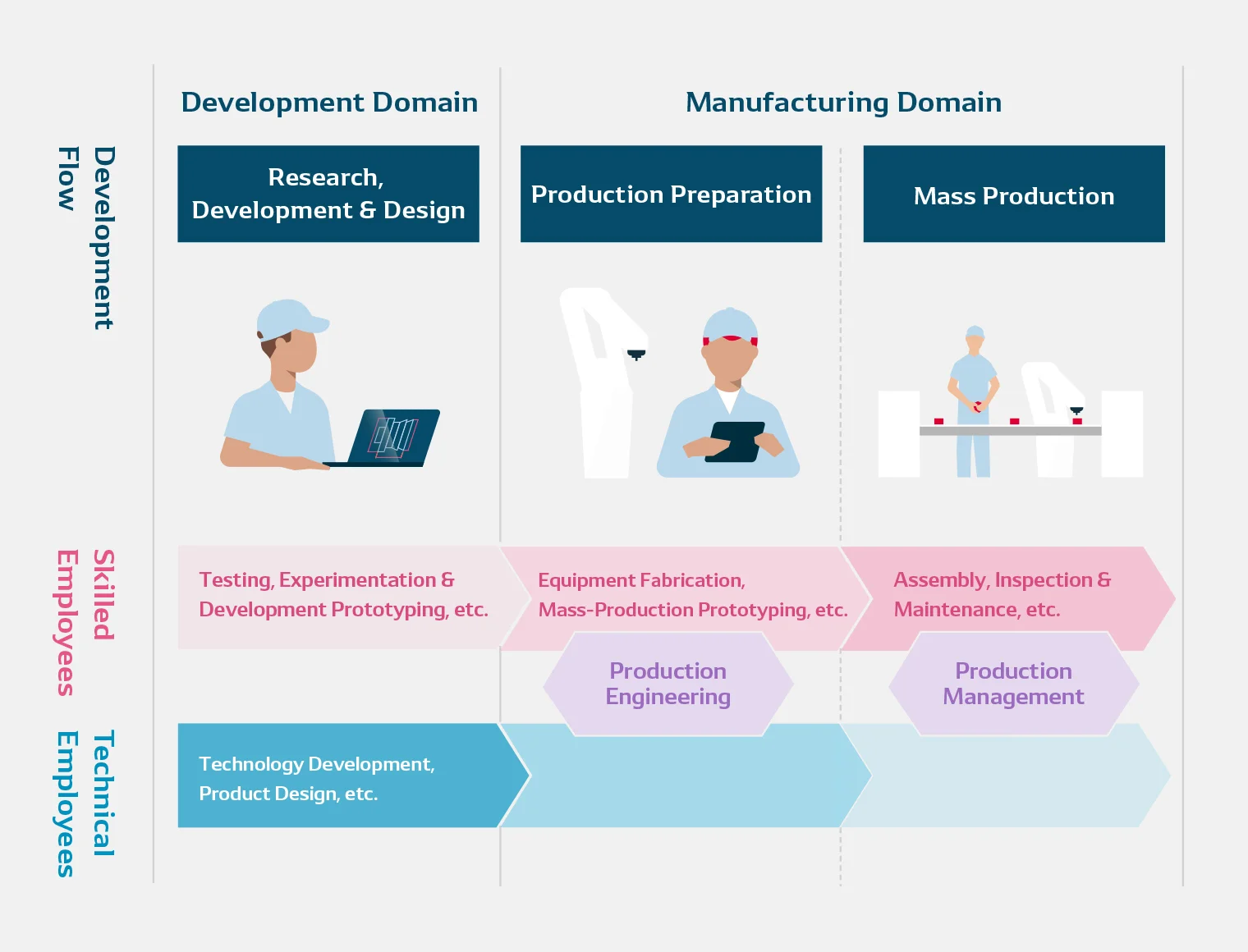 Development Domain

Manufacturing Domain

Development Flow

Research, Development & Design

Production Preparation

Mass Production

Skilled Employees

Testing, Experimentation & Development Prototyping, etc.

Equipment Fabrication, Mass-Production Prototyping, etc.

Assembly, Inspection & Maintenance, etc.

Production Engineering

Production Management

Technical Employees

Technology Development, Product Design, etc.